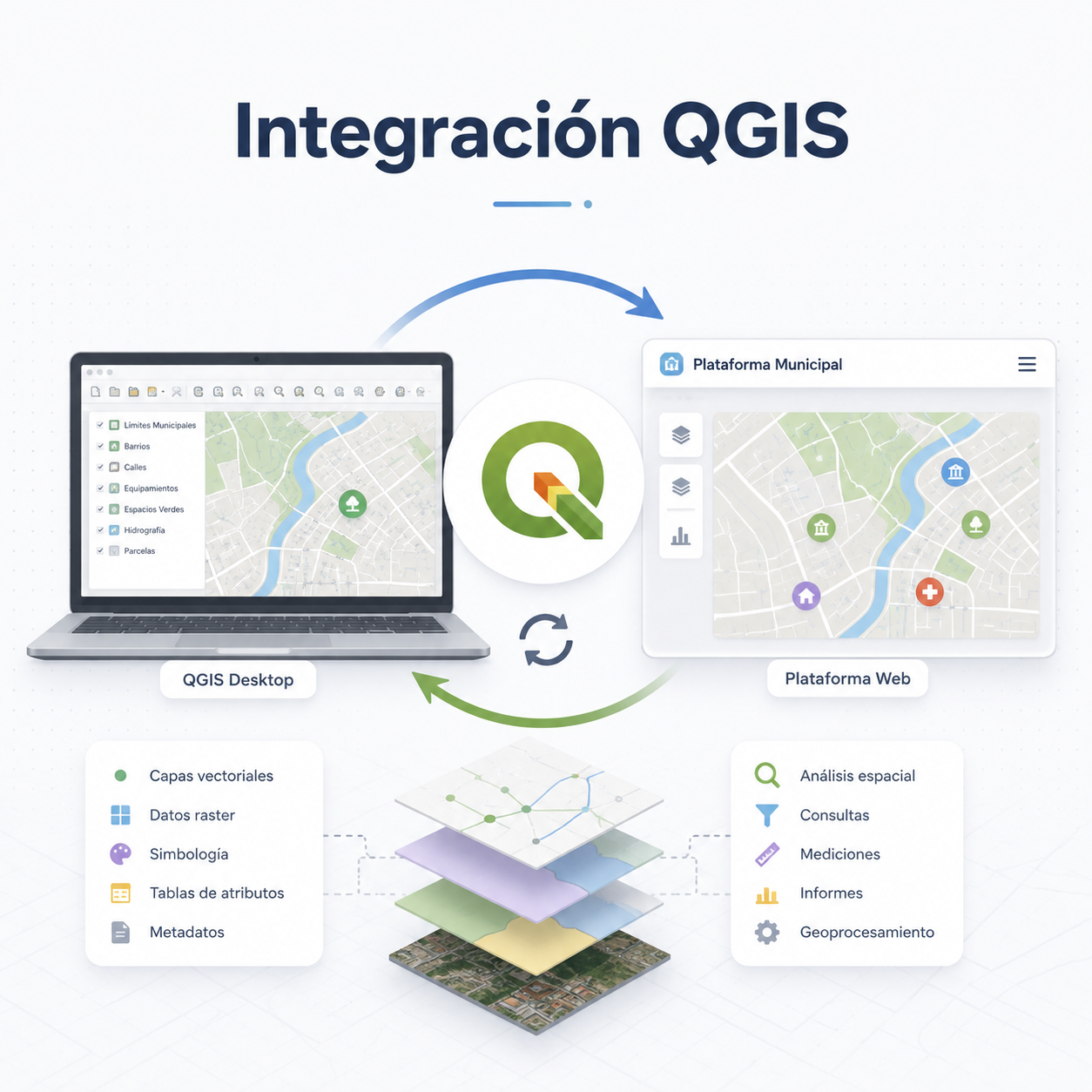 Integración QGIS

Limites Municipales
Barrios
Calles
Equipamientos
Espacios Verdes
Hidrografia
Parcelas

QGIS Desktop

Plataforma Municipal

Plataforma Web

Capas vectoriales
Datos raster
Simbología
Tablas de atributos
Metadatos

Análisis espacial
Consultas
Mediciones
Informes
Geoprocesamiento